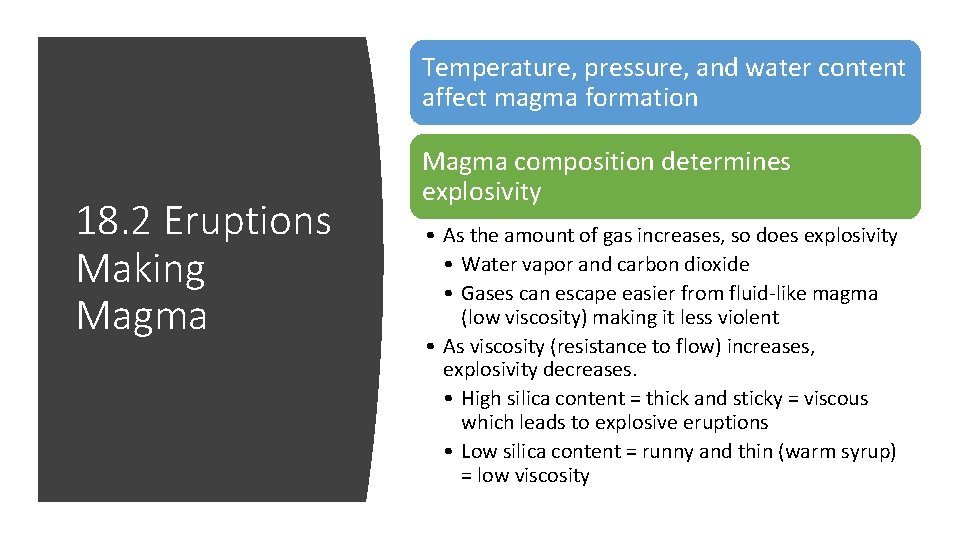 18.2 Eruptions Making Magma

Temperature, pressure, and water content affect magma formation

Magma composition determines explosivity

• As the amount of gas increases, so does explosivity
  • Water vapor and carbon dioxide
  • Gases can escape easier from fluid-like magma (low viscosity) making it less violent
• As viscosity (resistance to flow) increases, explosivity decreases.
  • High silica content = thick and sticky = viscous which leads to explosive eruptions
  • Low silica content = runny and thin (warm syrup) = low viscosity